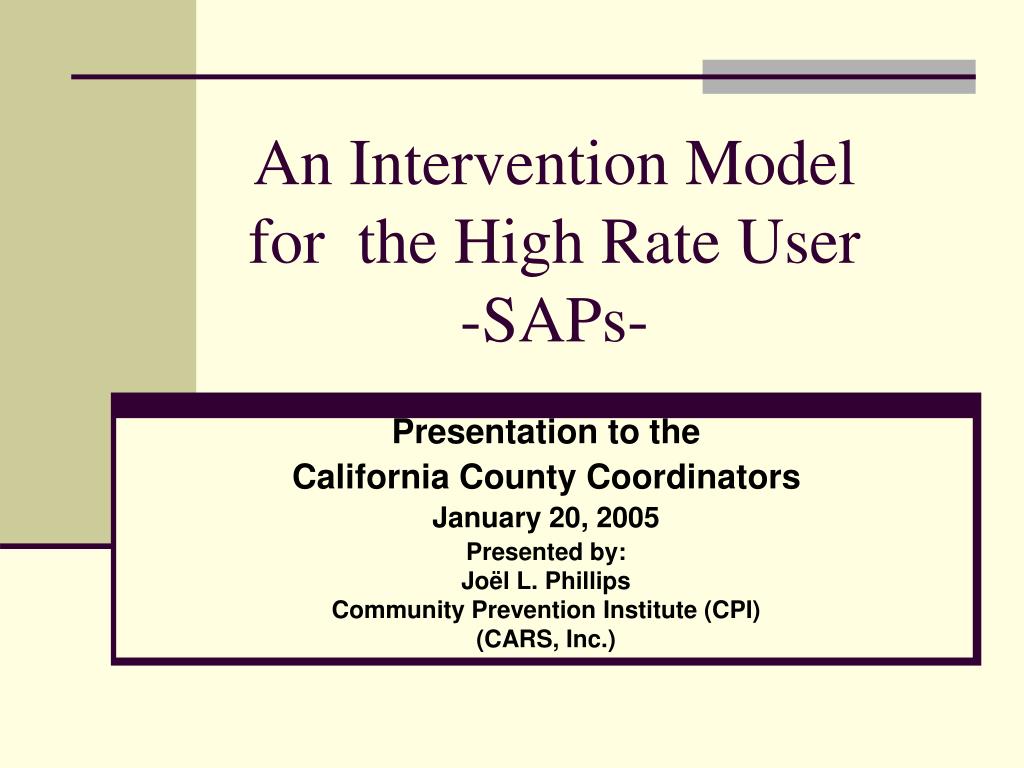 An Intervention Model for the High Rate User -SAPs-

Presentation to the
California County Coordinators
January 20, 2005
Presented by:
Joël L. Phillips
Community Prevention Institute (CPI)
(CARS, Inc.)